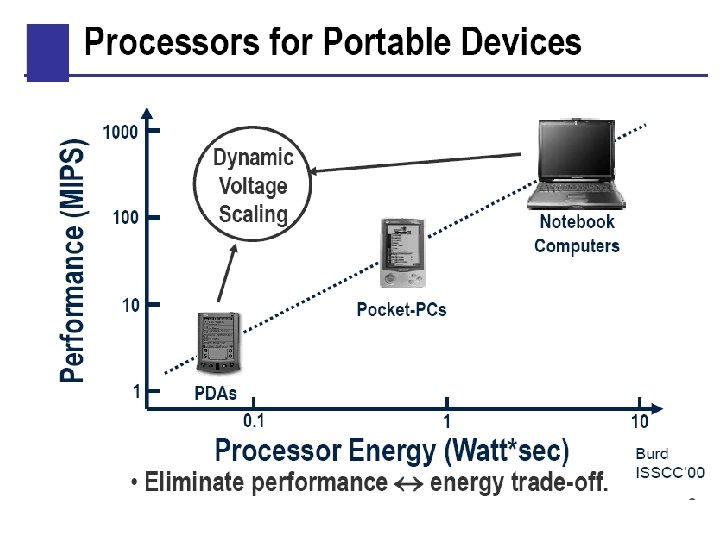 Processors for Portable Devices

Performance (MIPS)

1000

100

10

1

Dynamic Voltage Scaling

Notebook Computers

Pocket-PCs

PDAs

0.1

1

10

Processor Energy (Watt*sec)

Burd ISSCC'00

• Eliminate performance $\leftrightarrow$ energy trade-off.